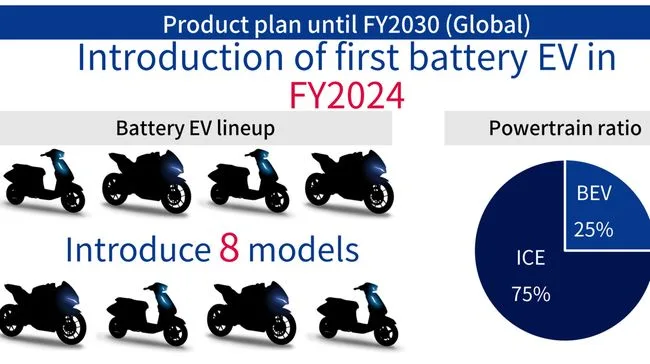 Product plan until FY2030 (Global)

Introduction of first battery EV in FY2024

Battery EV lineup

Introduce 8 models

Powertrain ratio

BEV
25%

ICE
75%